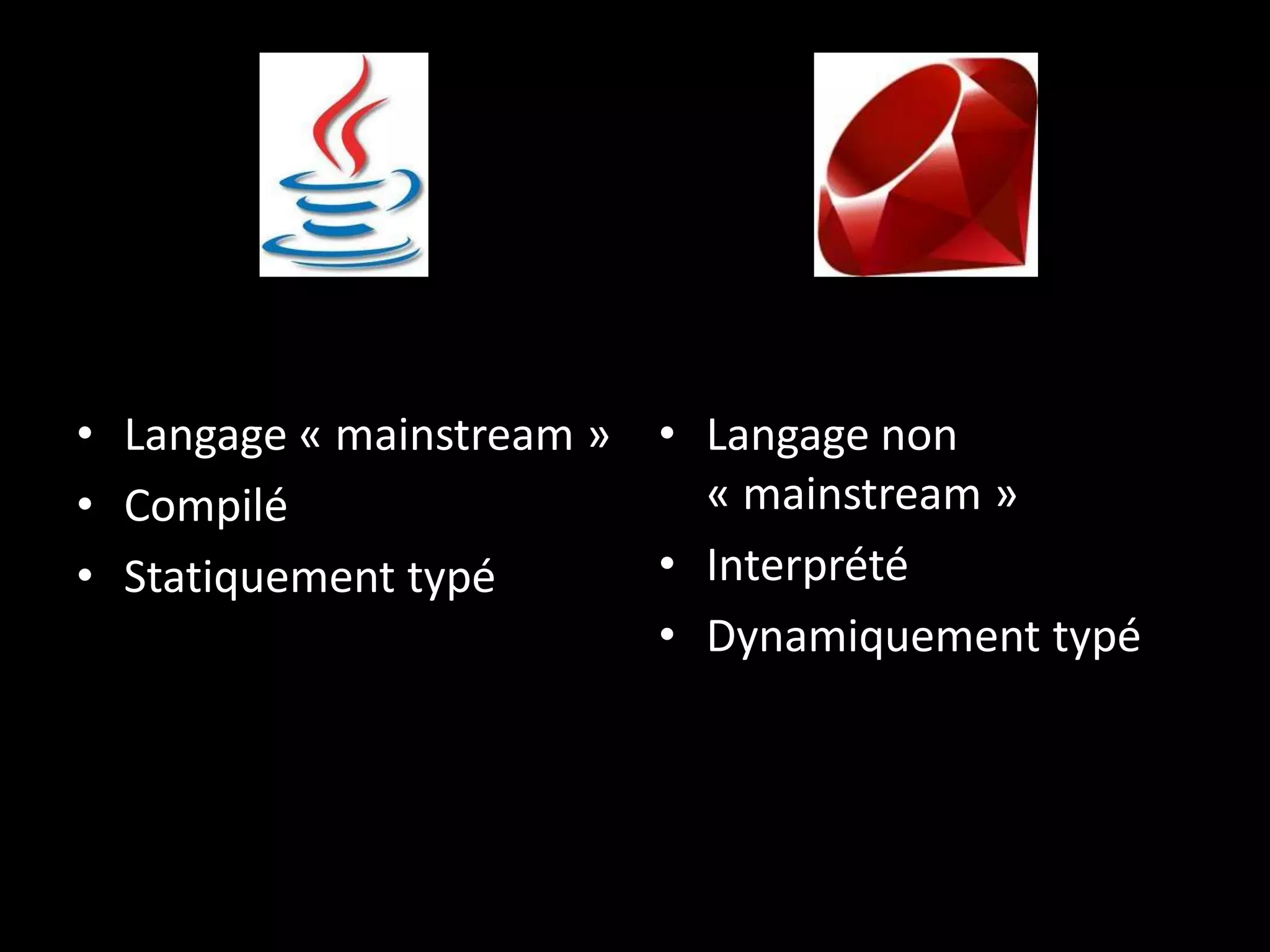 • Langage « mainstream »
• Compilé
• Statiquement typé

• Langage non « mainstream »
• Interprété
• Dynamiquement typé